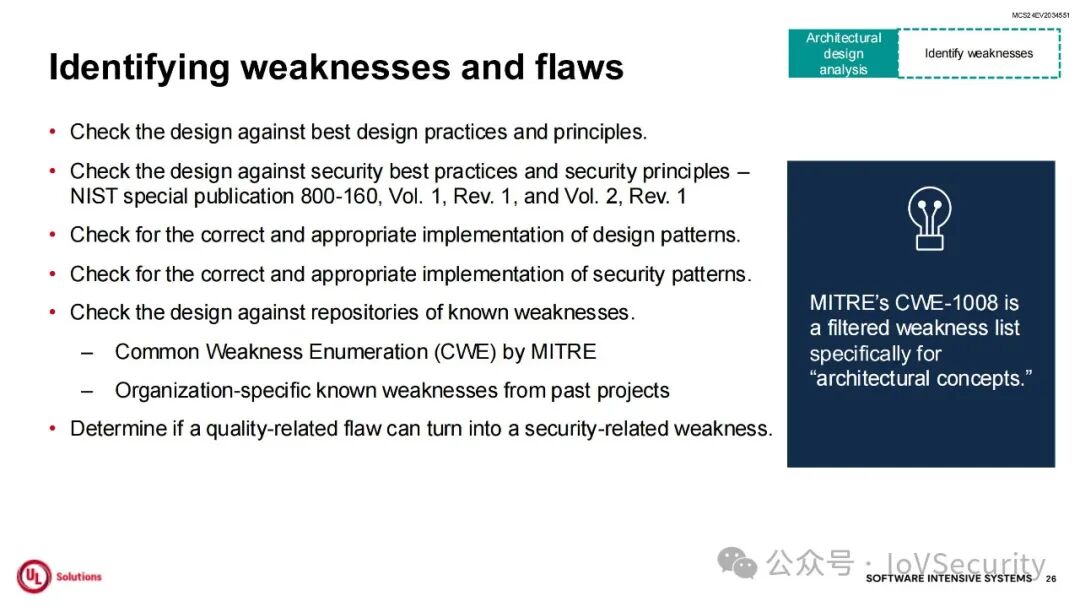 MCS24EV2034551

Architectural design analysis

Identify weaknesses

Identifying weaknesses and flaws

• Check the design against best design practices and principles.

• Check the design against security best practices and security principles – NIST special publication 800-160, Vol. 1, Rev. 1, and Vol. 2, Rev. 1

• Check for the correct and appropriate implementation of design patterns.

• Check for the correct and appropriate implementation of security patterns.

• Check the design against repositories of known weaknesses.

– Common Weakness Enumeration (CWE) by MITRE

– Organization-specific known weaknesses from past projects

• Determine if a quality-related flaw can turn into a security-related weakness.

MITRE's CWE-1008 is a filtered weakness list specifically for "architectural concepts."

UL Solutions

公众号 · IoVSecurity

SOFTWARE INTENSIVE SYSTEMS 26